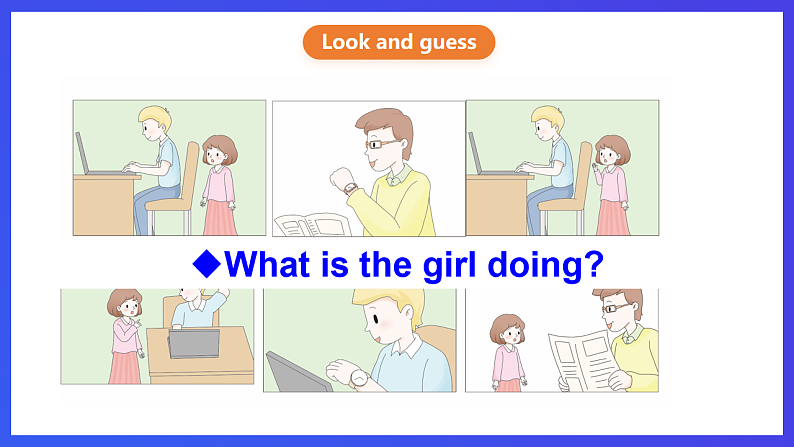 Look and guess

◆What is the girl doing?